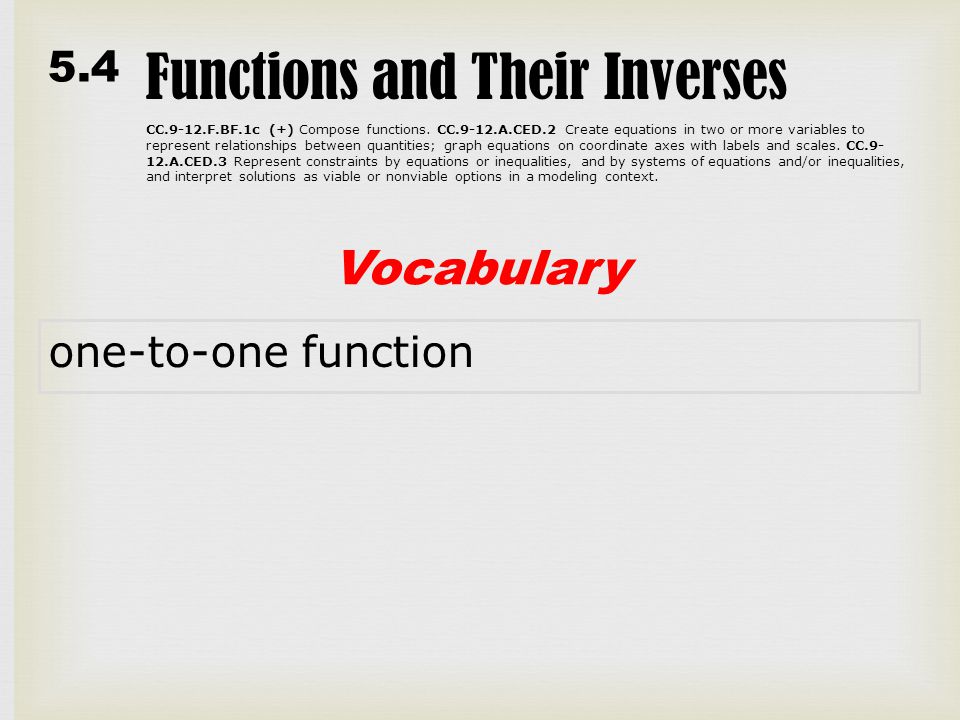 5.4 Functions and Their Inverses

CC.9-12.F.BF.1c (+) Compose functions. CC.9-12.A.CED.2 Create equations in two or more variables to represent relationships between quantities; graph equations on coordinate axes with labels and scales. CC.9-12.A.CED.3 Represent constraints by equations or inequalities, and by systems of equations and/or inequalities, and interpret solutions as viable or nonviable options in a modeling context.

Vocabulary

one-to-one function